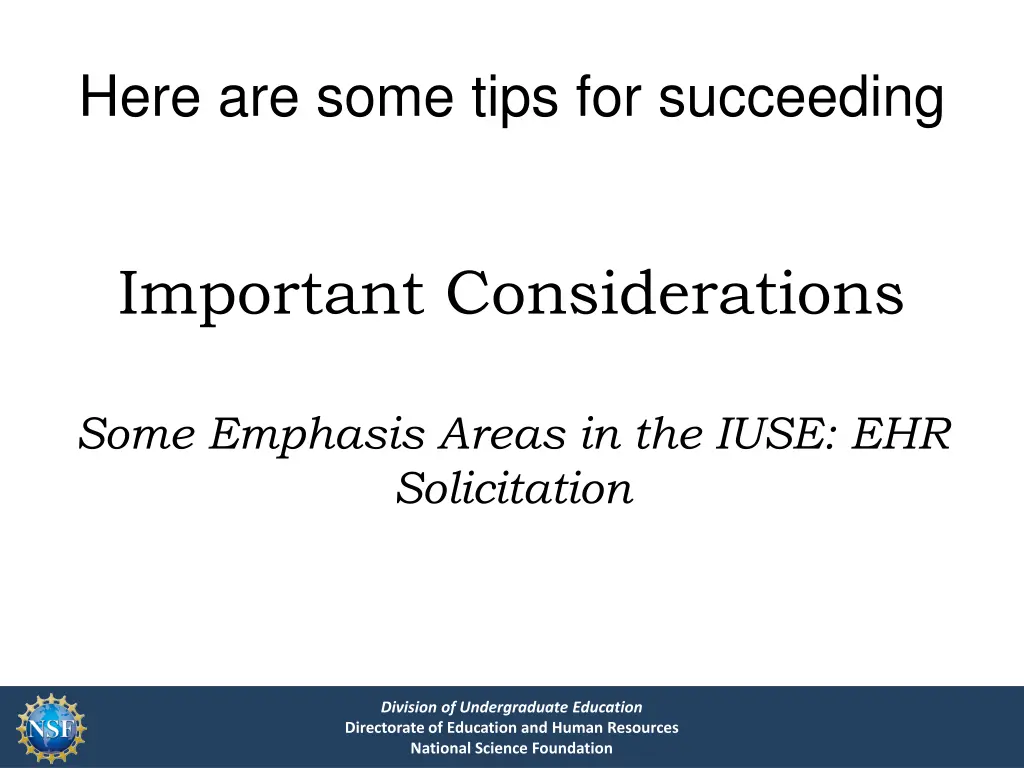 Here are some tips for succeeding

Important Considerations

Some Emphasis Areas in the IUSE: EHR Solicitation

NSF

Division of Undergraduate Education
Directorate of Education and Human Resources
National Science Foundation